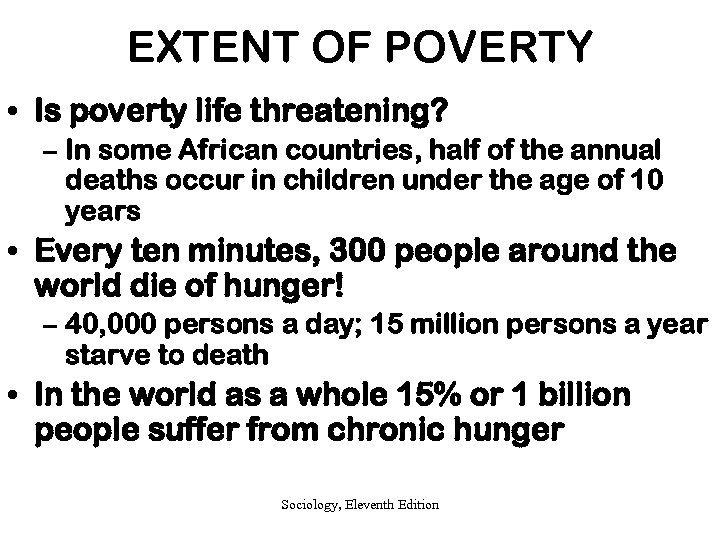 EXTENT OF POVERTY

• Is poverty life threatening?
 – In some African countries, half of the annual deaths occur in children under the age of 10 years
• Every ten minutes, 300 people around the world die of hunger!
 – 40,000 persons a day; 15 million persons a year starve to death
• In the world as a whole 15% or 1 billion people suffer from chronic hunger

Sociology, Eleventh Edition